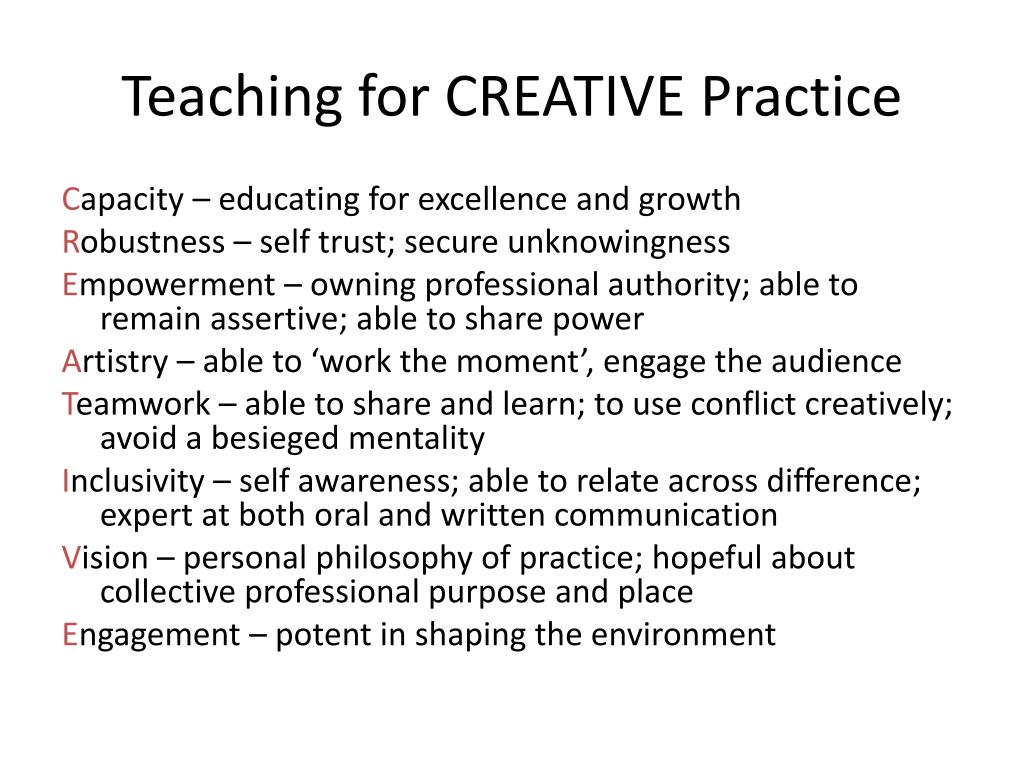 Teaching for CREATIVE Practice

Capacity – educating for excellence and growth

Robustness – self trust; secure unknowingness

Empowerment – owning professional authority; able to remain assertive; able to share power

Artistry – able to ‘work the moment’, engage the audience

Teamwork – able to share and learn; to use conflict creatively; avoid a besieged mentality

Inclusivity – self awareness; able to relate across difference; expert at both oral and written communication

Vision – personal philosophy of practice; hopeful about collective professional purpose and place

Engagement – potent in shaping the environment